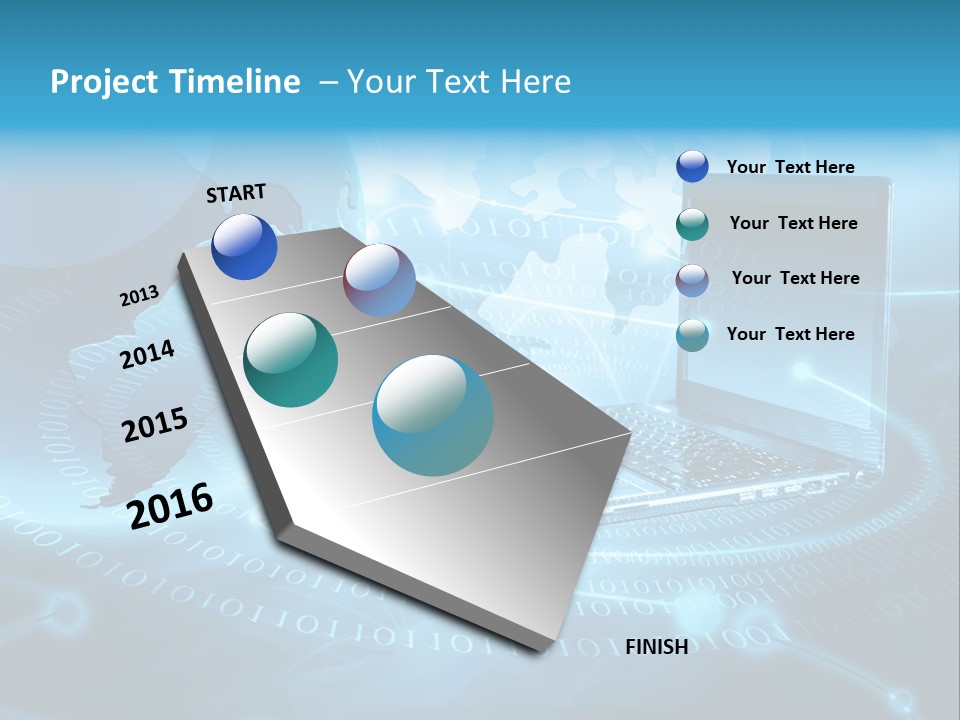 Project Timeline – Your Text Here

START

2013

2014

2015

2016

FINISH

Your Text Here

Your Text Here

Your Text Here

Your Text Here